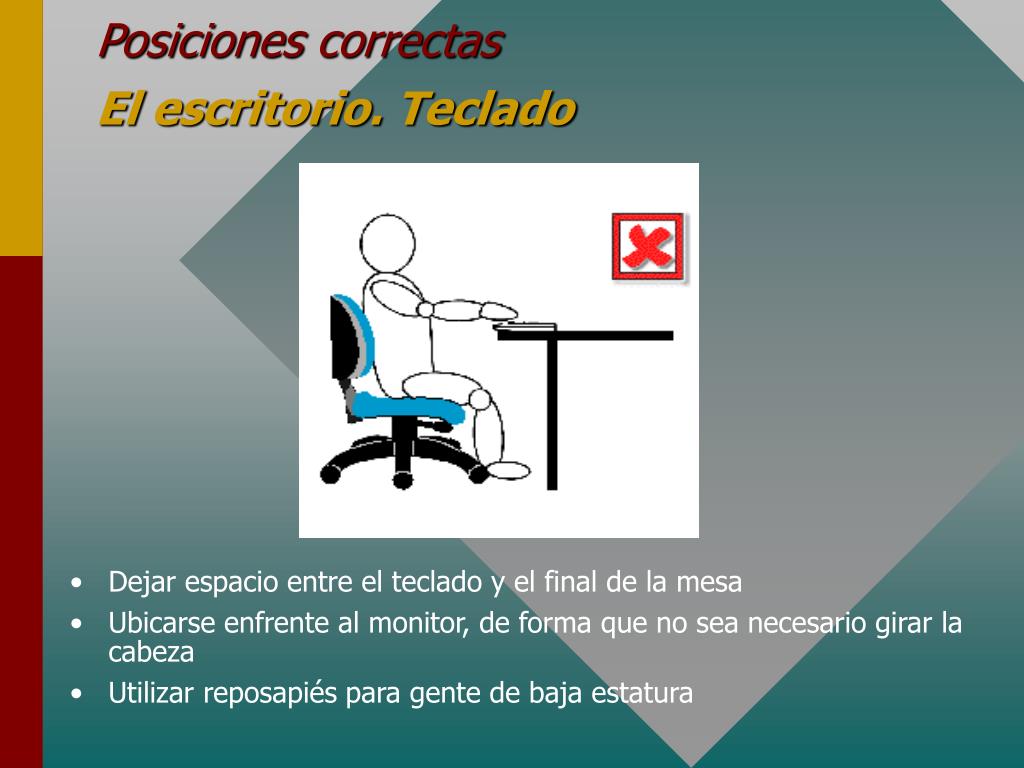 Posiciones correctas
El escritorio. Teclado

• Dejar espacio entre el teclado y el final de la mesa
• Ubicarse enfrente al monitor, de forma que no sea necesario girar la cabeza
• Utilizar reposapiés para gente de baja estatura